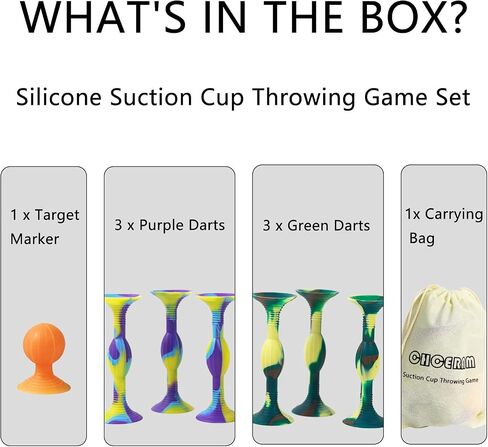 WHAT'S IN THE BOX?

Silicone Suction Cup Throwing Game Set

1 x Target Marker

3 x Purple Darts

3 x Green Darts

1x Carrying Bag

CHCERIM

Suction Cup Throwing Game